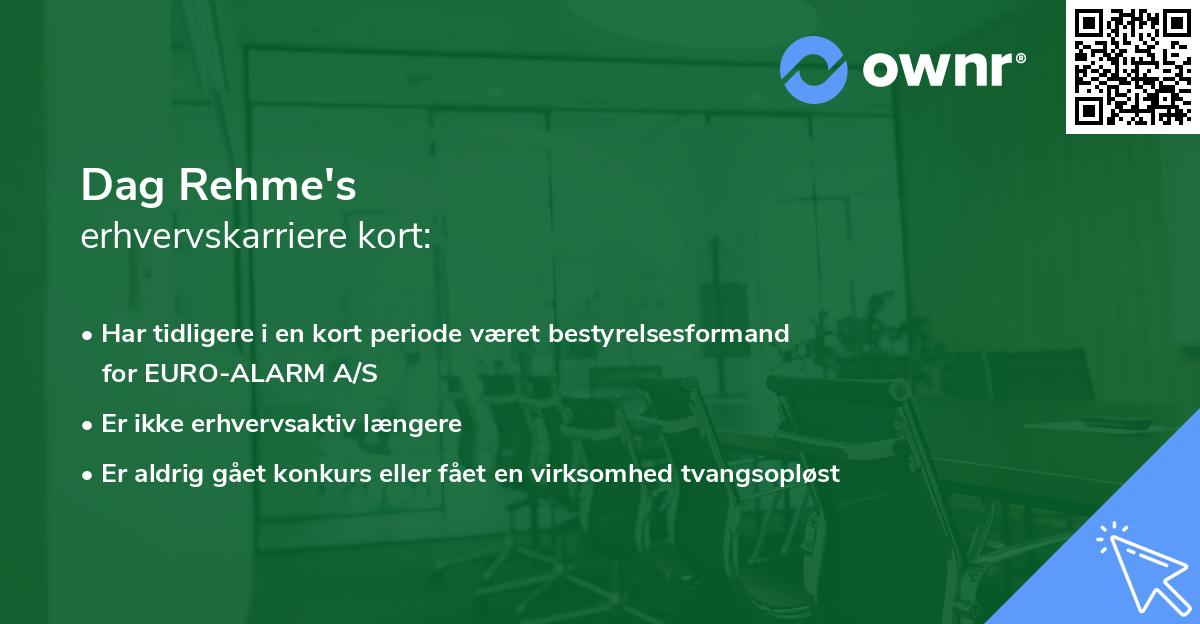 ownr®

Dag Rehme's
erhvervskarriere kort:

• Har tidligere i en kort periode været bestyrelsesformand for EURO-ALARM A/S
• Er ikke erhvervsaktiv længere
• Er aldrig gået konkurs eller fået en virksomhed tvangsopløst